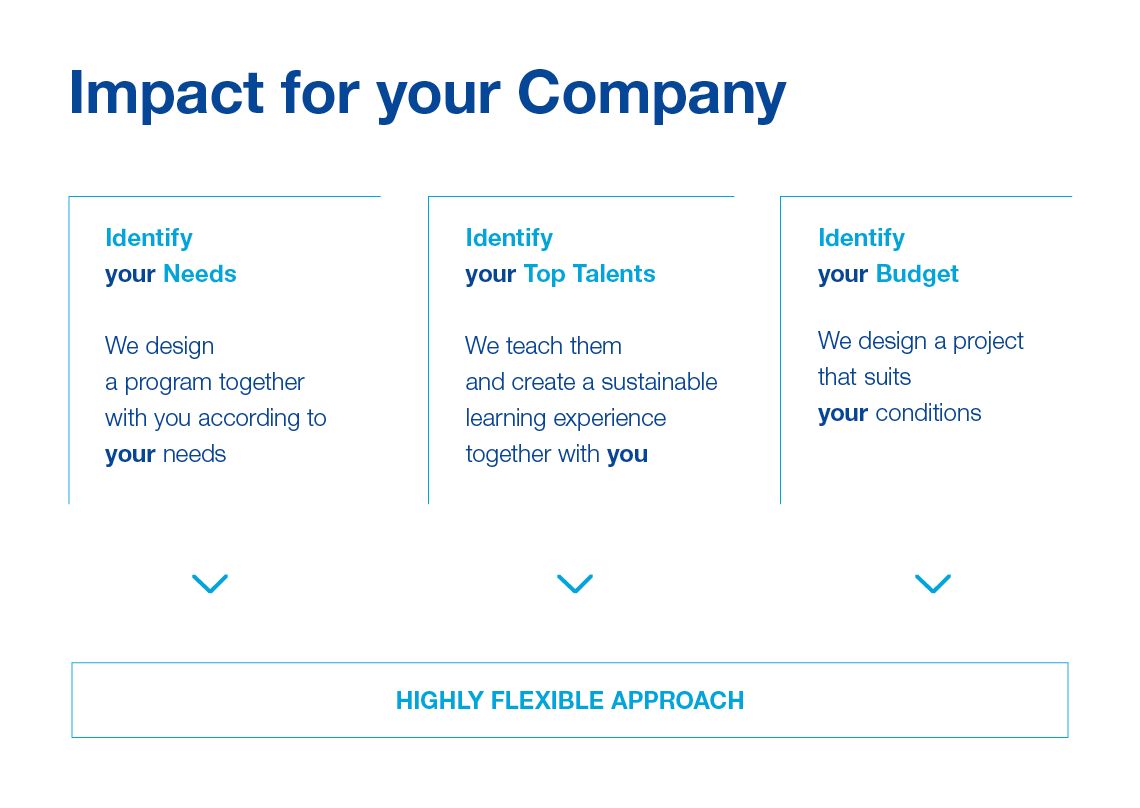 Impact for your Company

Identify
your Needs

We design a program together with you according to your needs

Identify
your Top Talents

We teach them and create a sustainable learning experience together with you

Identify
your Budget

We design a project that suits your conditions

HIGHLY FLEXIBLE APPROACH